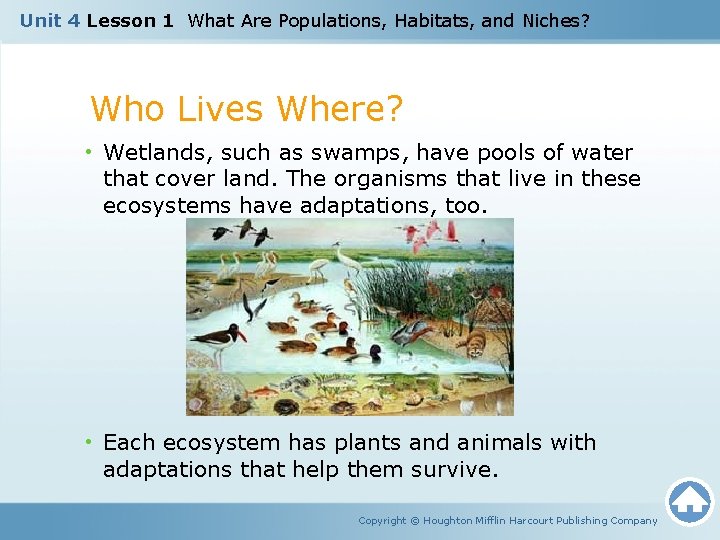 Unit 4 Lesson 1 What Are Populations, Habitats, and Niches?

Who Lives Where?

• Wetlands, such as swamps, have pools of water that cover land. The organisms that live in these ecosystems have adaptations, too.

• Each ecosystem has plants and animals with adaptations that help them survive.

Copyright © Houghton Mifflin Harcourt Publishing Company